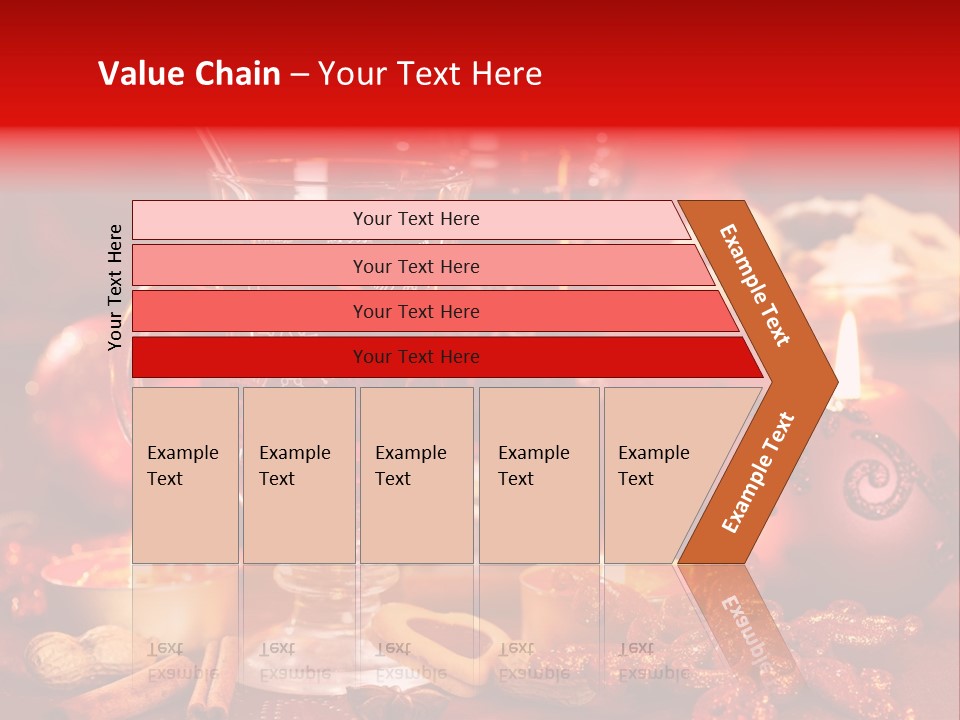 Value Chain – Your Text Here

Your Text Here

Your Text Here

Your Text Here

Your Text Here

Your Text Here

Example Text

Example Text

Example Text

Example Text

Example Text

Example Text

Example Text